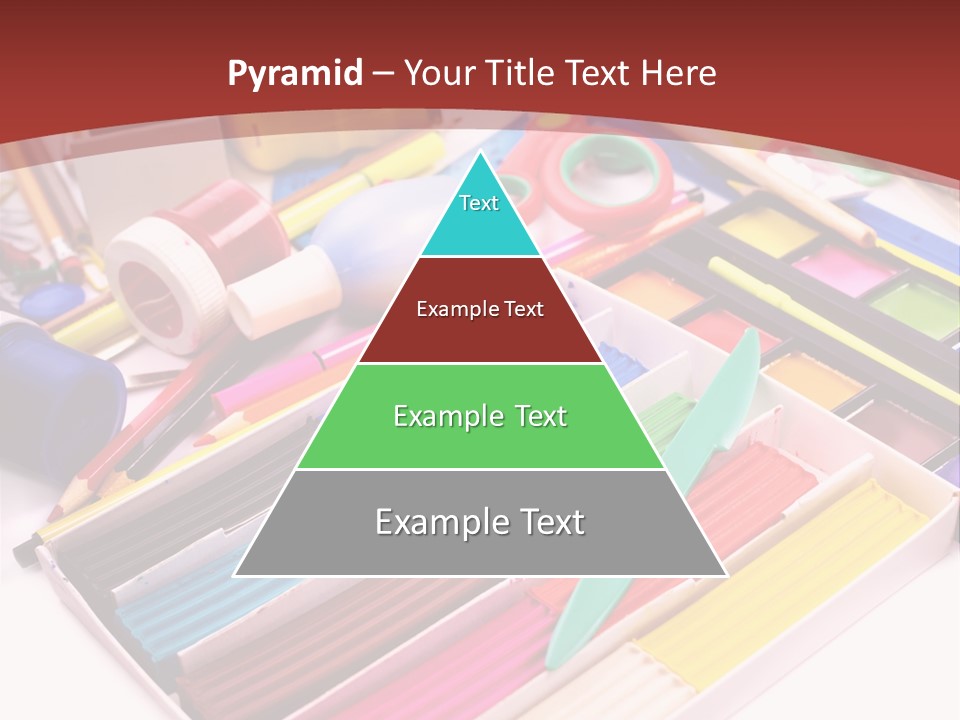 Pyramid – Your Title Text Here

Text

Example Text

Example Text

Example Text